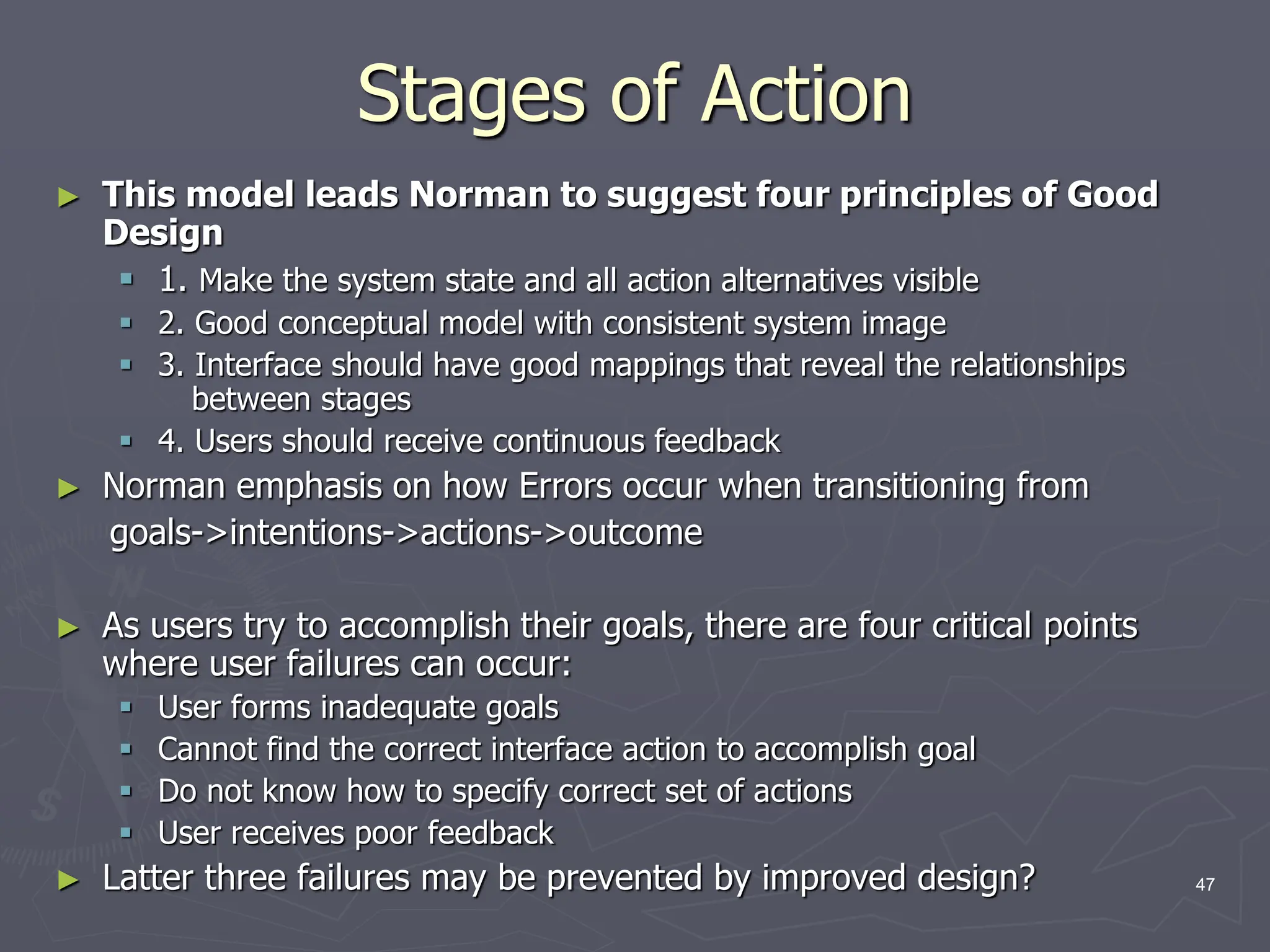 Stages of Action

► This model leads Norman to suggest four principles of Good Design
▪ 1. Make the system state and all action alternatives visible
▪ 2. Good conceptual model with consistent system image
▪ 3. Interface should have good mappings that reveal the relationships between stages
▪ 4. Users should receive continuous feedback

► Norman emphasis on how Errors occur when transitioning from goals->intentions->actions->outcome

► As users try to accomplish their goals, there are four critical points where user failures can occur:
▪ User forms inadequate goals
▪ Cannot find the correct interface action to accomplish goal
▪ Do not know how to specify correct set of actions
▪ User receives poor feedback

► Latter three failures may be prevented by improved design?

47